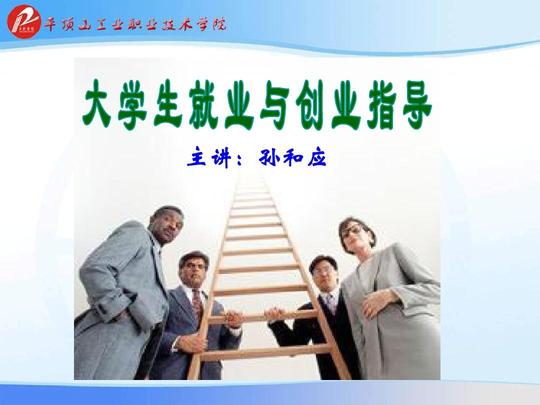 平顶山工业职业技术学院

大学生就业与创业指导

主讲：孙和应